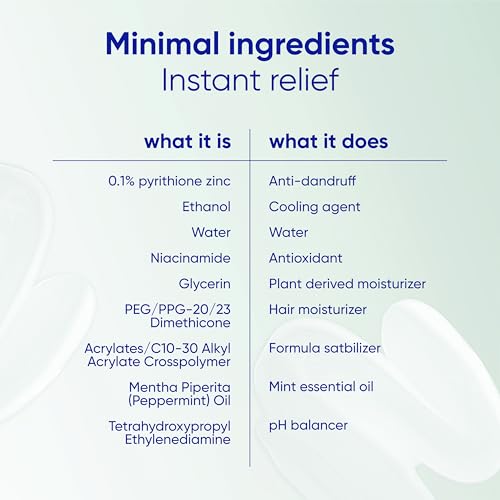 Minimal ingredients
Instant relief

| what it is | what it does |
|---|---|
| 0.1% pyrithione zinc | Anti-dandruff |
| Ethanol | Cooling agent |
| Water | Water |
| Niacinamide | Antioxidant |
| Glycerin | Plant derived moisturizer |
| PEG/PPG-20/23 Dimethicone | Hair moisturizer |
| Acrylates/C10-30 Alkyl Acrylate Crosspolymer | Formula satbilizer |
| Mentha Piperita (Peppermint) Oil | Mint essential oil |
| Tetrahydroxypropyl Ethylenediamine | pH balancer |